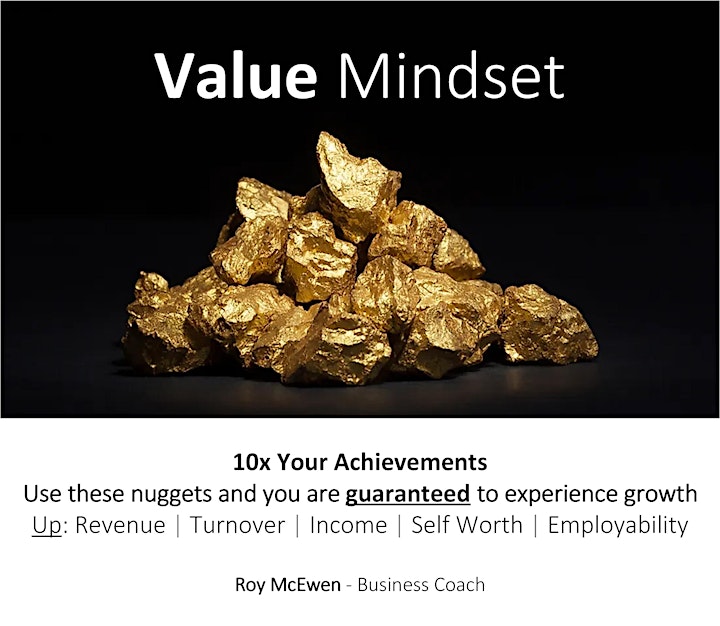 Value Mindset

10x Your Achievements
Use these nuggets and you are guaranteed to experience growth
Up: Revenue | Turnover | Income | Self Worth | Employability

Roy McEwen - Business Coach